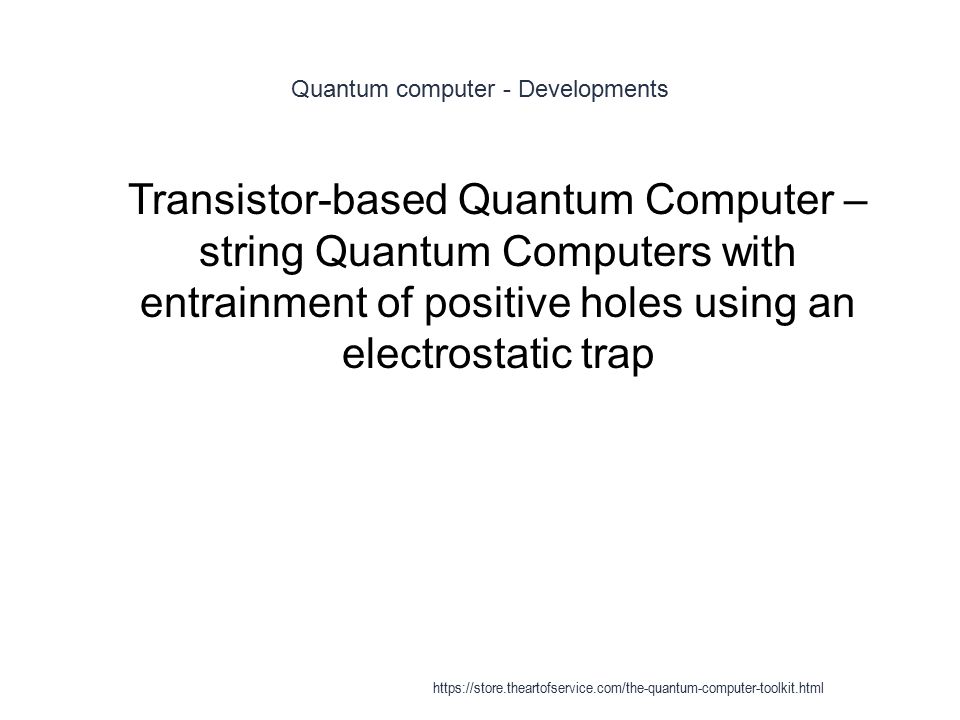 Quantum computer - Developments

Transistor-based Quantum Computer – string Quantum Computers with entrainment of positive holes using an electrostatic trap

https://store.theartofservice.com/the-quantum-computer-toolkit.html